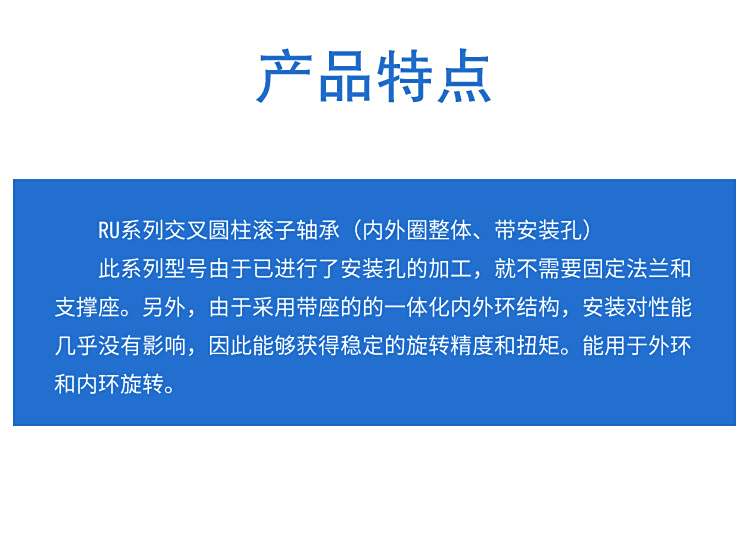 产品特点

RU系列交叉圆柱滚子轴承（内外圈整体、带安装孔）

此系列型号由于已进行了安装孔的加工，就不需要固定法兰和支撑座。另外，由于采用带座的的一体化内外环结构，安装对性能几乎没有影响，因此能够获得稳定的旋转精度和扭矩。能用于外环和内环旋转。